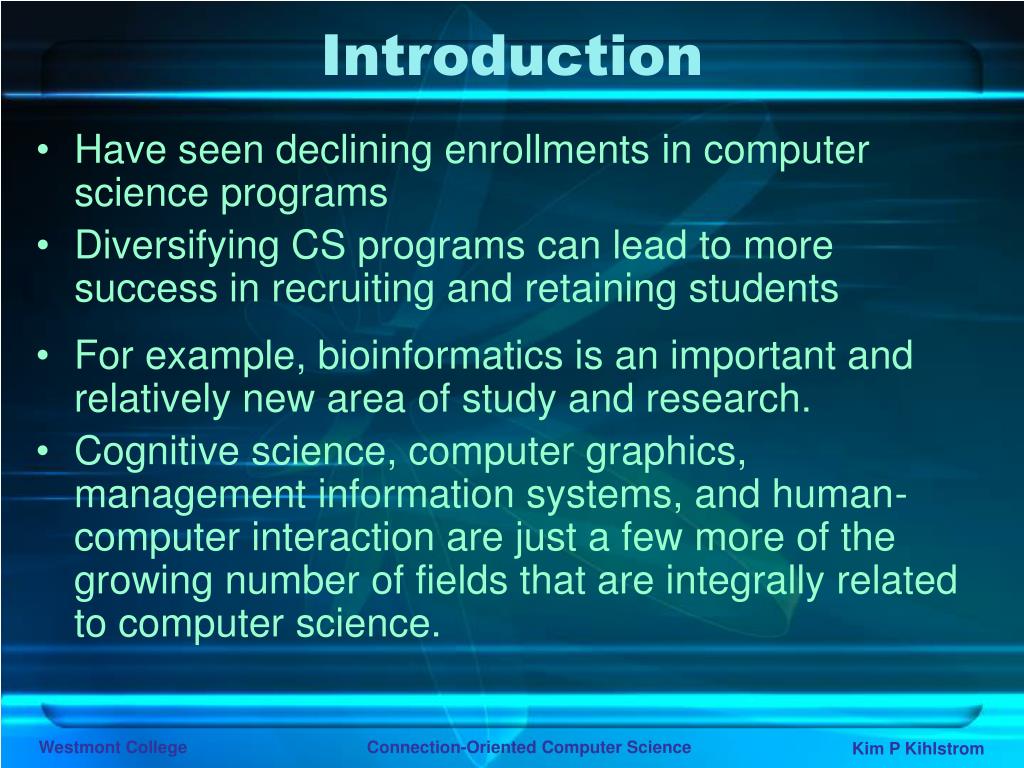 Introduction

• Have seen declining enrollments in computer science programs
• Diversifying CS programs can lead to more success in recruiting and retaining students
• For example, bioinformatics is an important and relatively new area of study and research.
• Cognitive science, computer graphics, management information systems, and human-computer interaction are just a few more of the growing number of fields that are integrally related to computer science.

Westmont College

Connection-Oriented Computer Science

Kim P Kihlstrom